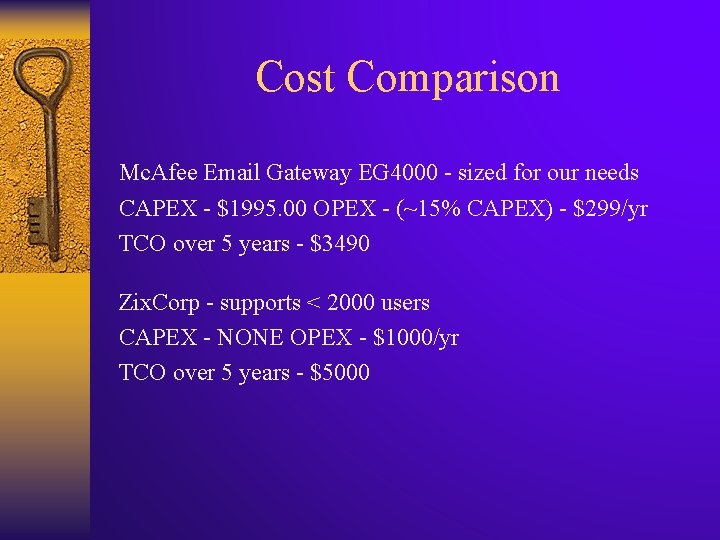 Cost Comparison

McAfee Email Gateway EG4000 - sized for our needs
CAPEX - \$1995.00 OPEX - (~15% CAPEX) - \$299/yr
TCO over 5 years - \$3490

ZixCorp - supports < 2000 users
CAPEX - NONE OPEX - \$1000/yr
TCO over 5 years - \$5000